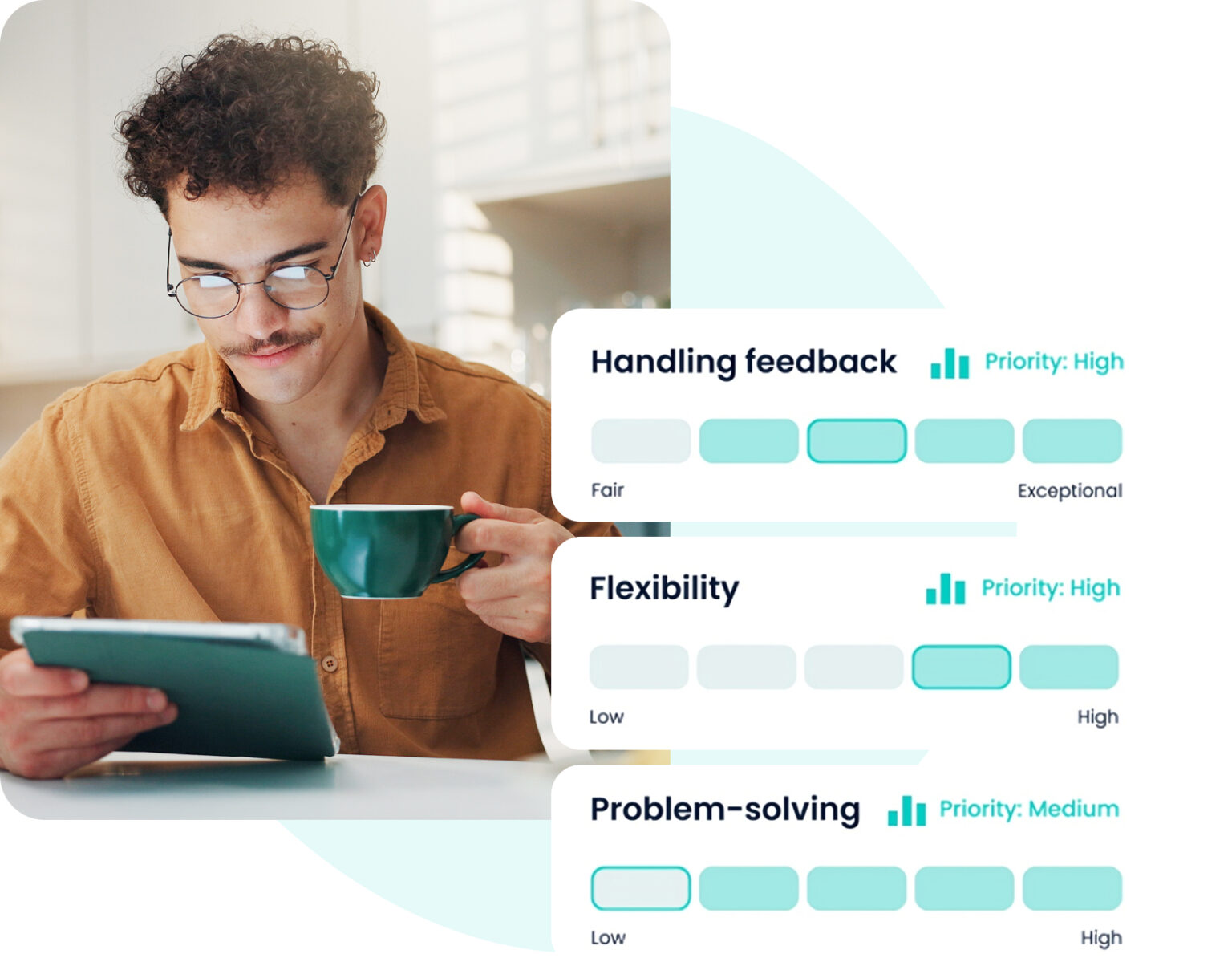 Handling feedback
Priority: High
Fair
Exceptional

Flexibility
Priority: High
Low
High

Problem-solving
Priority: Medium
Low
High